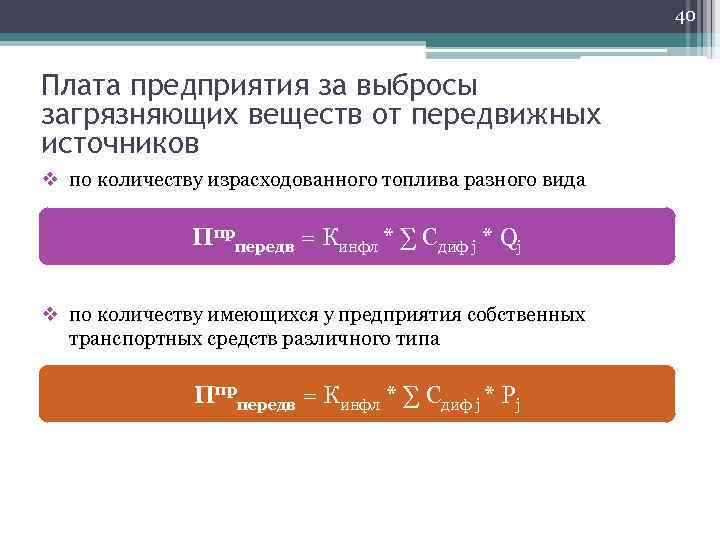 40

Плата предприятия за выбросы загрязняющих веществ от передвижных источников

❖ по количеству израсходованного топлива разного вида

$П^{пр}_{передв} = К_{инфл} * \sum С_{диф\,j} * Q_j$

❖ по количеству имеющихся у предприятия собственных транспортных средств различного типа

$П^{пр}_{передв} = К_{инфл} * \sum С_{диф\,j} * P_j$